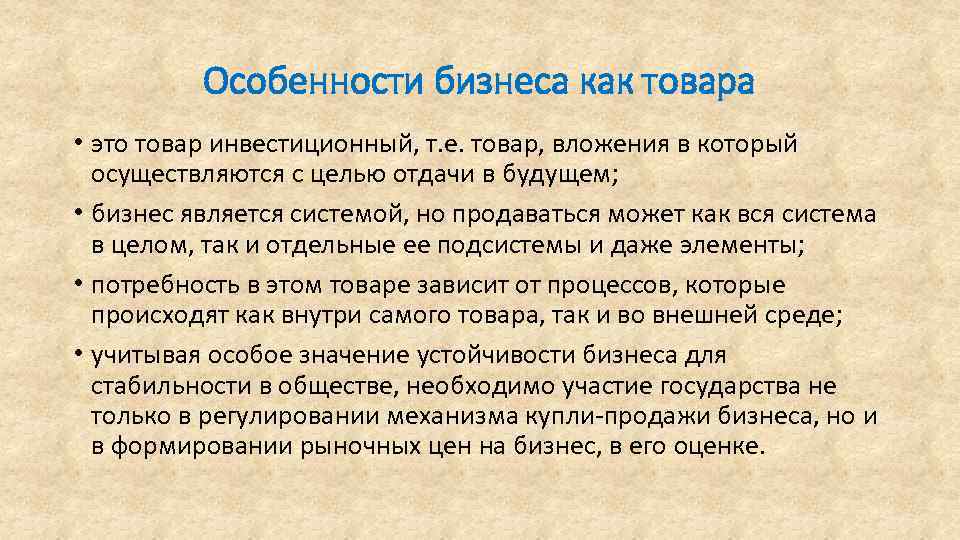 Особенности бизнеса как товара

• это товар инвестиционный, т.е. товар, вложения в который осуществляются с целью отдачи в будущем;

• бизнес является системой, но продаваться может как вся система в целом, так и отдельные ее подсистемы и даже элементы;

• потребность в этом товаре зависит от процессов, которые происходят как внутри самого товара, так и во внешней среде;

• учитывая особое значение устойчивости бизнеса для стабильности в обществе, необходимо участие государства не только в регулировании механизма купли-продажи бизнеса, но и в формировании рыночных цен на бизнес, в его оценке.